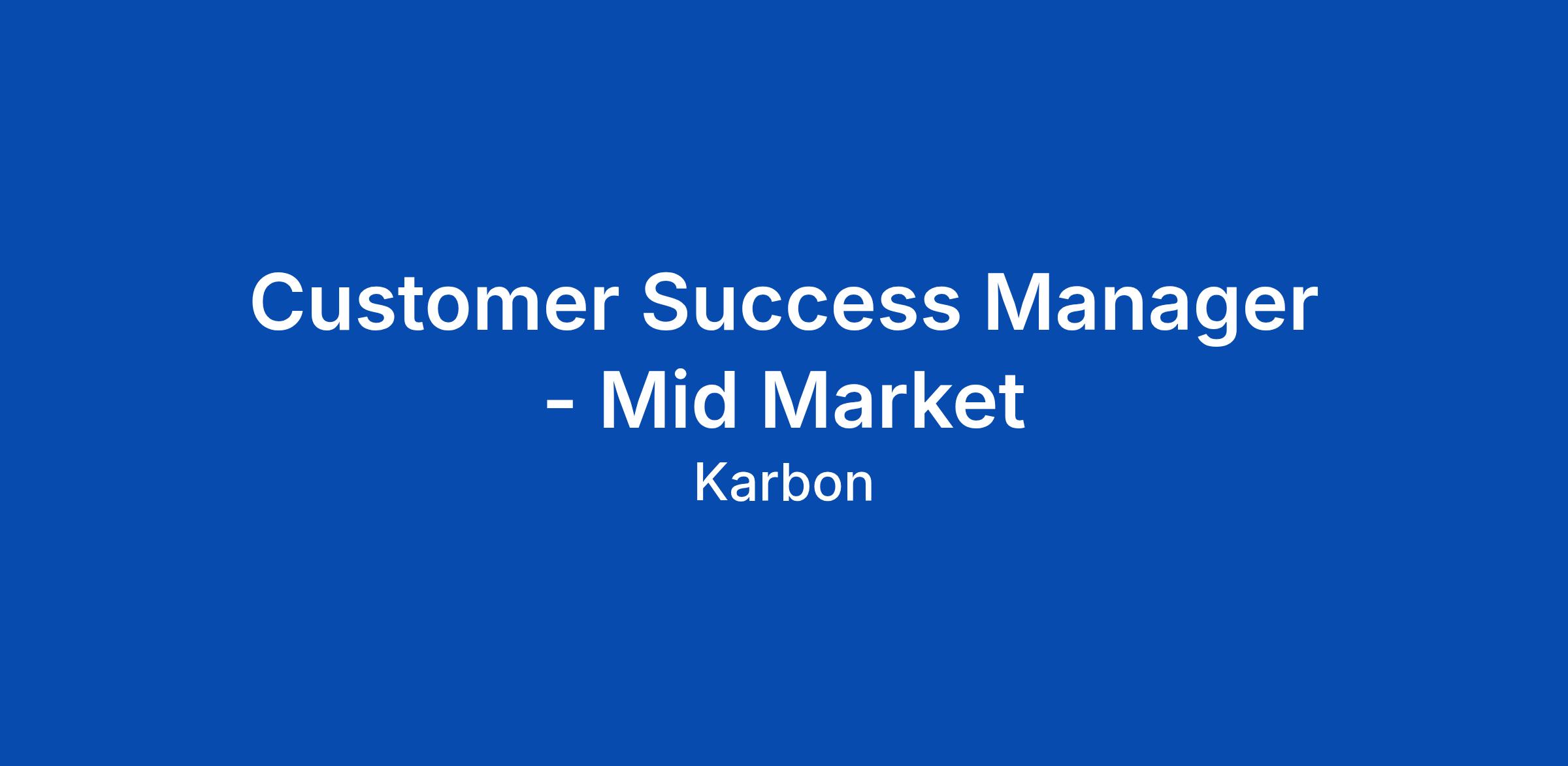 Customer Success Manager - Mid Market

Karbon